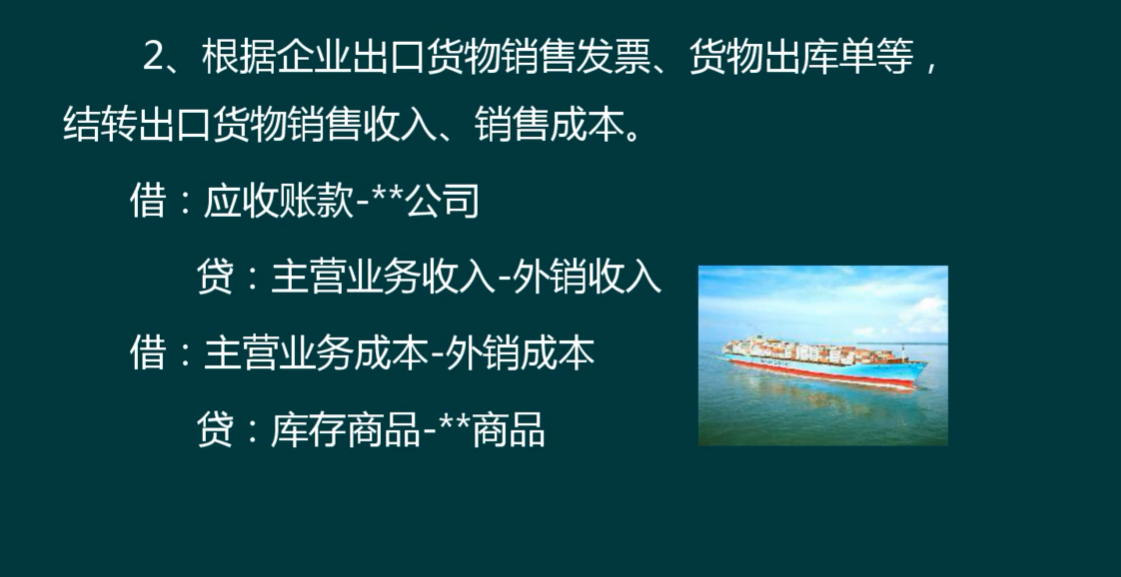 2、根据企业出口货物销售发票、货物出库单等，结转出口货物销售收入、销售成本。

借：应收账款-**公司

贷：主营业务收入-外销收入

借：主营业务成本-外销成本

贷：库存商品-**商品